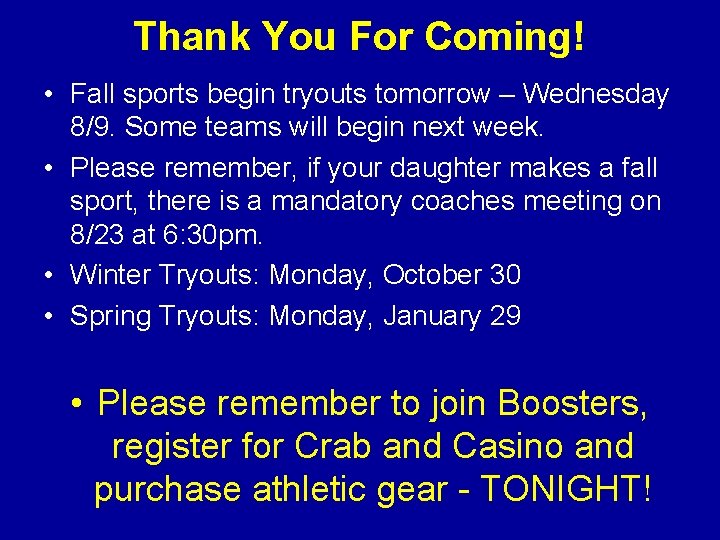 Thank You For Coming!

• Fall sports begin tryouts tomorrow – Wednesday 8/9. Some teams will begin next week.
• Please remember, if your daughter makes a fall sport, there is a mandatory coaches meeting on 8/23 at 6:30pm.
• Winter Tryouts: Monday, October 30
• Spring Tryouts: Monday, January 29

• Please remember to join Boosters, register for Crab and Casino and purchase athletic gear - TONIGHT!